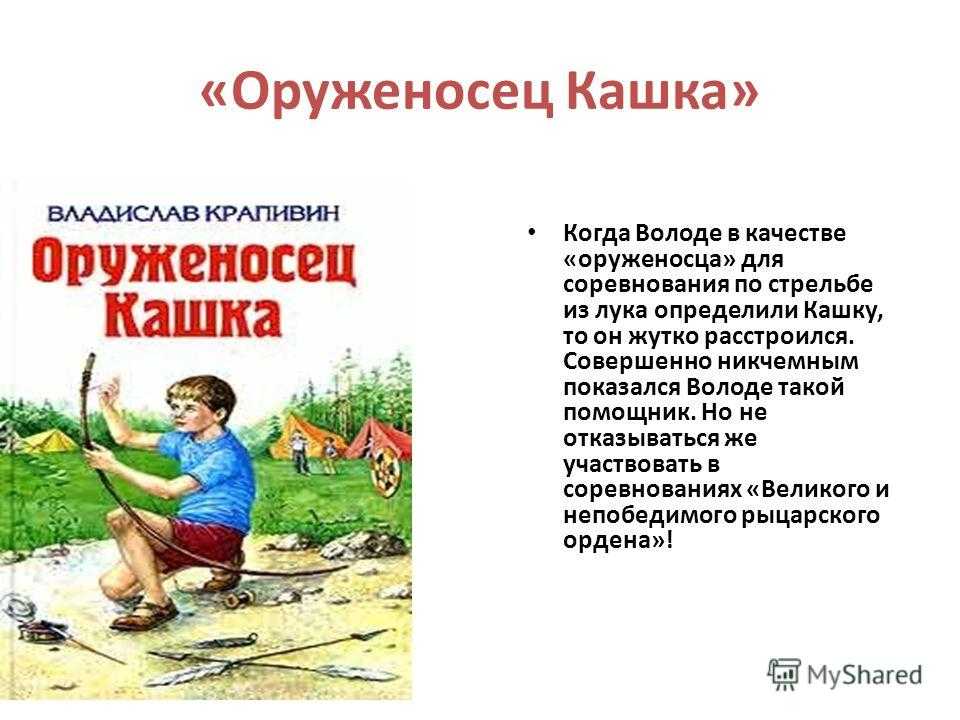 «Оруженосец Кашка»

ВЛАДИСЛАВ КРАПИВИН

Оруженосец Кашка

• Когда Володе в качестве «оруженосца» для соревнования по стрельбе из лука определили Кашку, то он жутко расстроился. Совершенно никчемным показался Володе такой помощник. Но не отказываться же участвовать в соревнованиях «Великого и непобедимого рыцарского ордена»!

MyShared